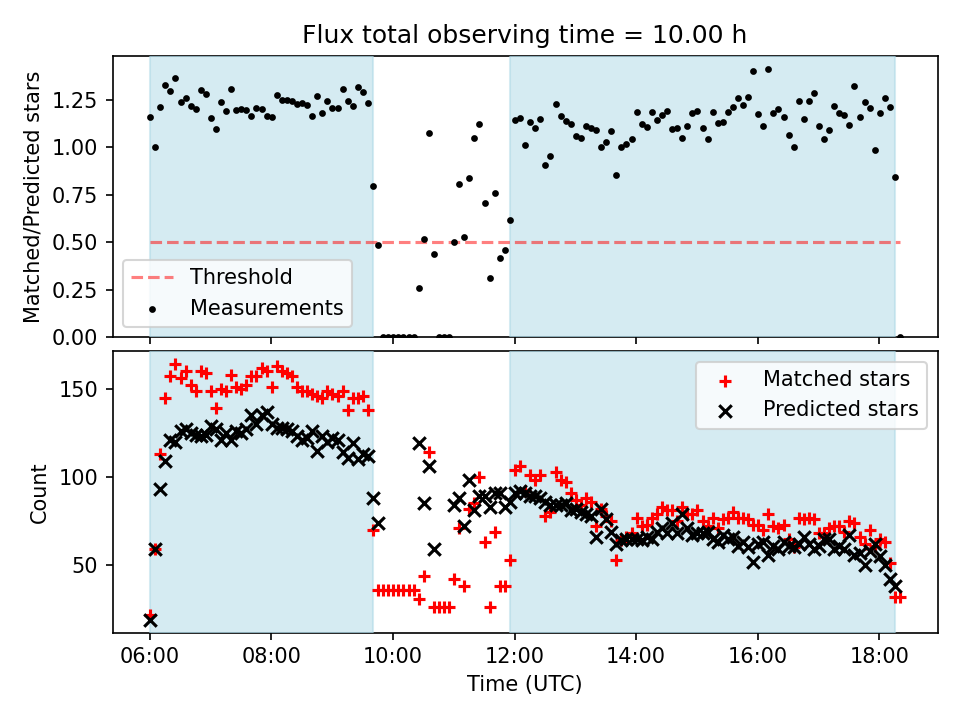 Flux total observing time = 10.00 h

Matched/Predicted stars

1.25
1.00
0.75
0.50
0.25
0.00

Threshold
Measurements

Count

150
100
50

Matched stars
Predicted stars

06:00
08:00
10:00
12:00
14:00
16:00
18:00

Time (UTC)